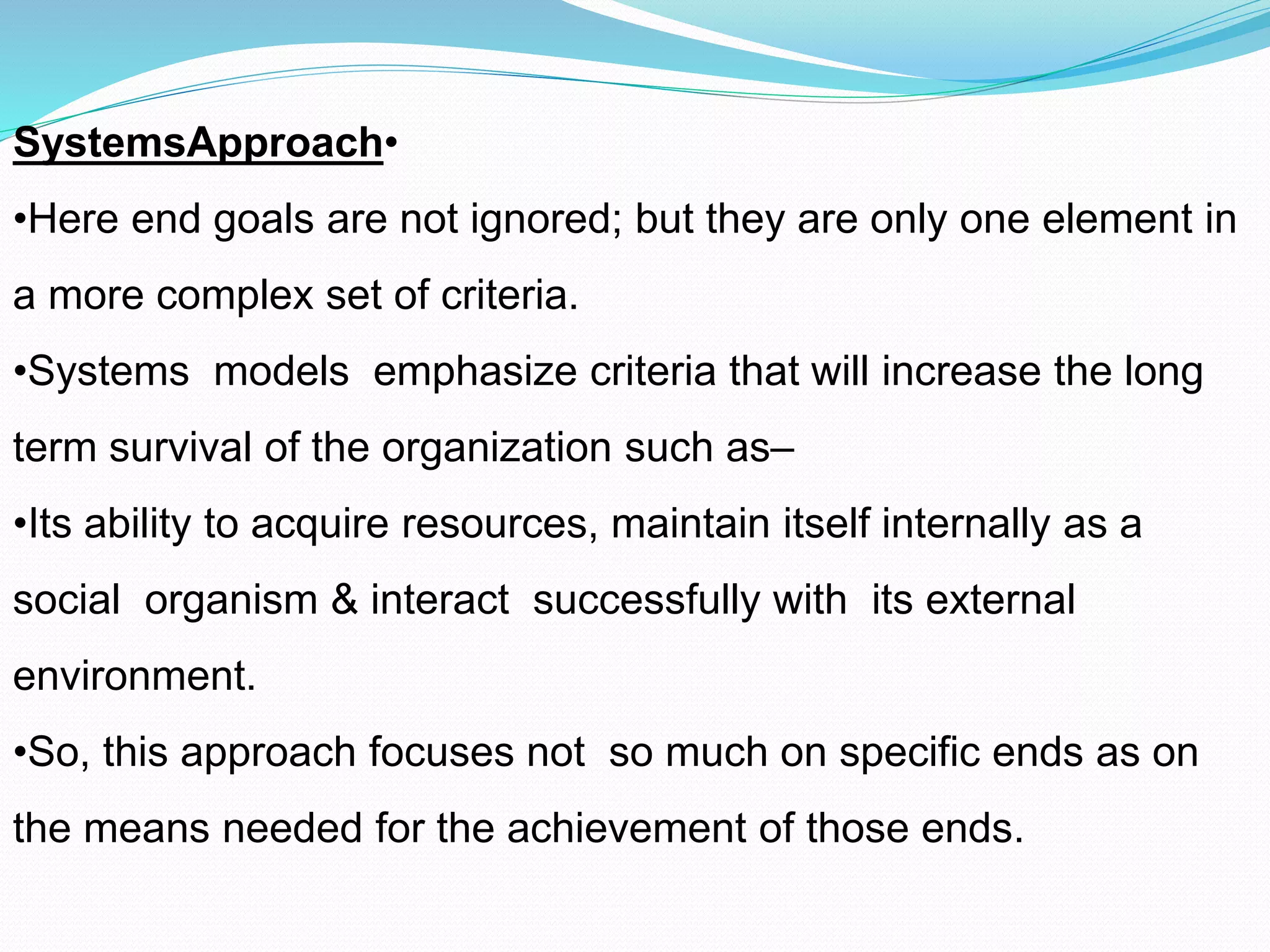 SystemsApproach•

•Here end goals are not ignored; but they are only one element in a more complex set of criteria.

•Systems models emphasize criteria that will increase the long term survival of the organization such as–

•Its ability to acquire resources, maintain itself internally as a social organism & interact successfully with its external environment.

•So, this approach focuses not so much on specific ends as on the means needed for the achievement of those ends.